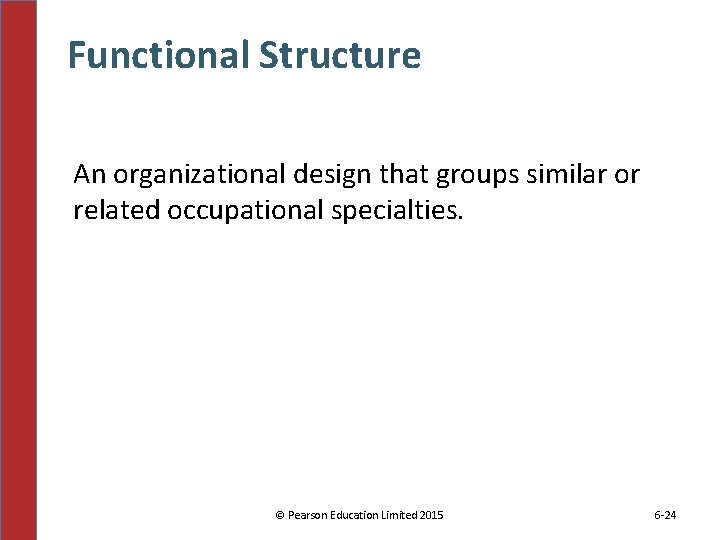 Functional Structure

An organizational design that groups similar or related occupational specialties.

© Pearson Education Limited 2015

6-24